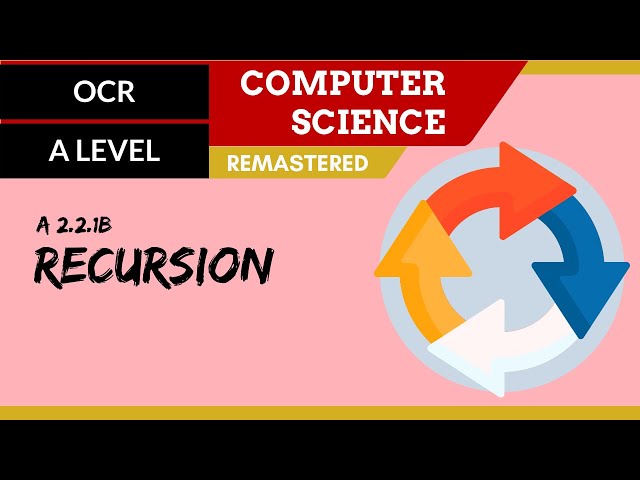 OCR

A LEVEL

COMPUTER SCIENCE

REMASTERED

A 2.2.1B
RECURSION